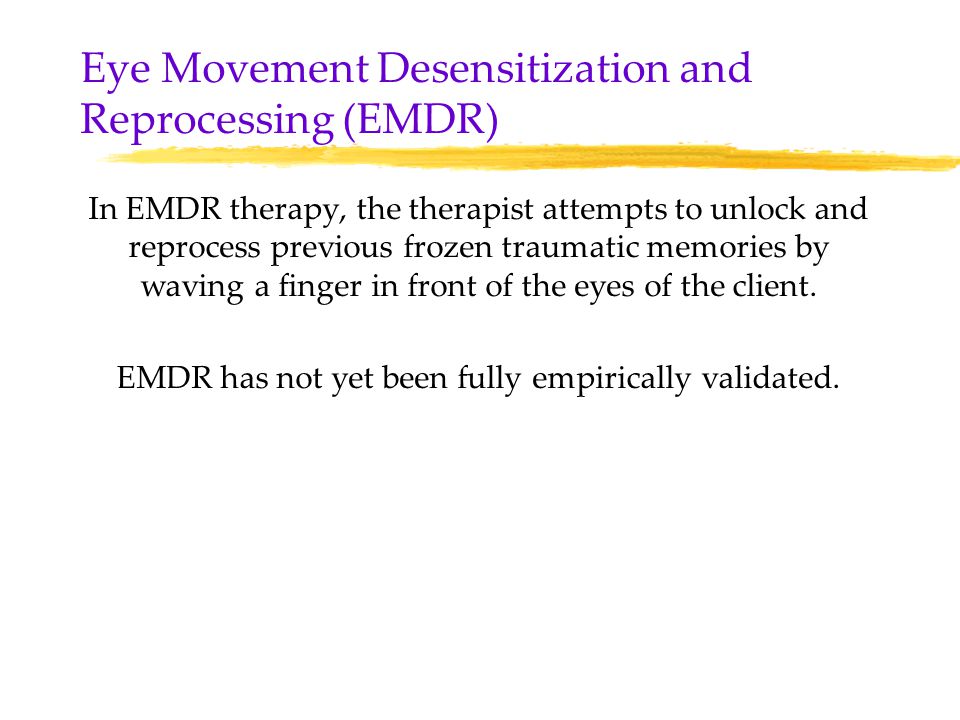 Eye Movement Desensitization and Reprocessing (EMDR)

In EMDR therapy, the therapist attempts to unlock and reprocess previous frozen traumatic memories by waving a finger in front of the eyes of the client.

EMDR has not yet been fully empirically validated.